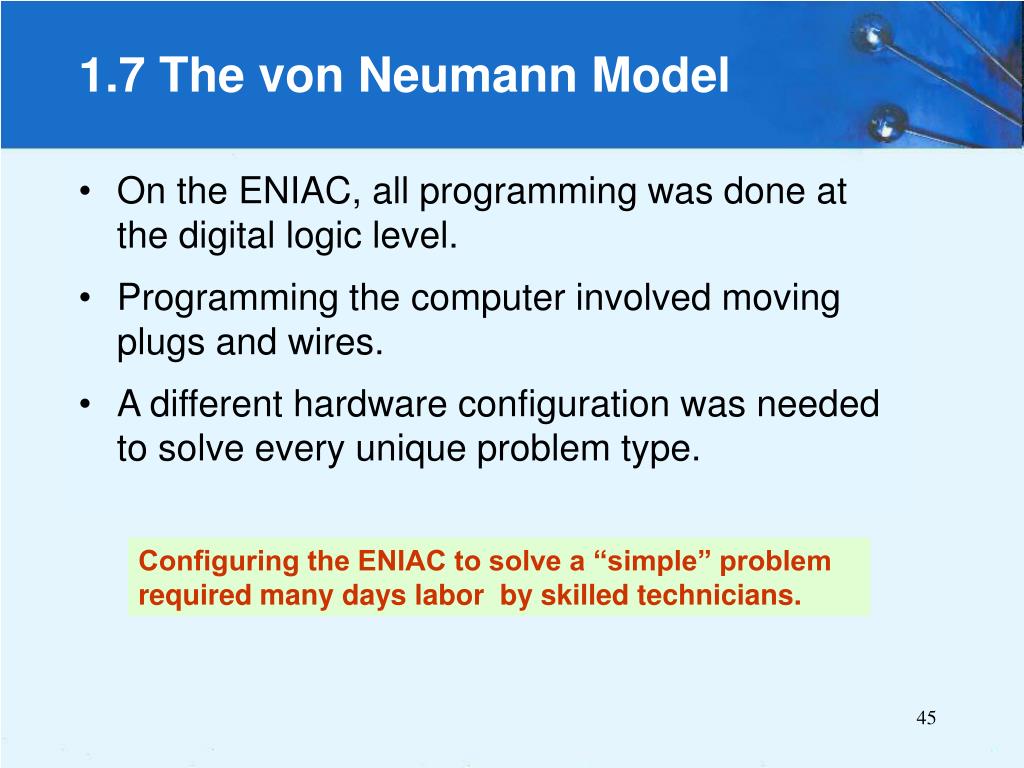 1.7 The von Neumann Model

• On the ENIAC, all programming was done at the digital logic level.

• Programming the computer involved moving plugs and wires.

• A different hardware configuration was needed to solve every unique problem type.

Configuring the ENIAC to solve a “simple” problem required many days labor by skilled technicians.

45